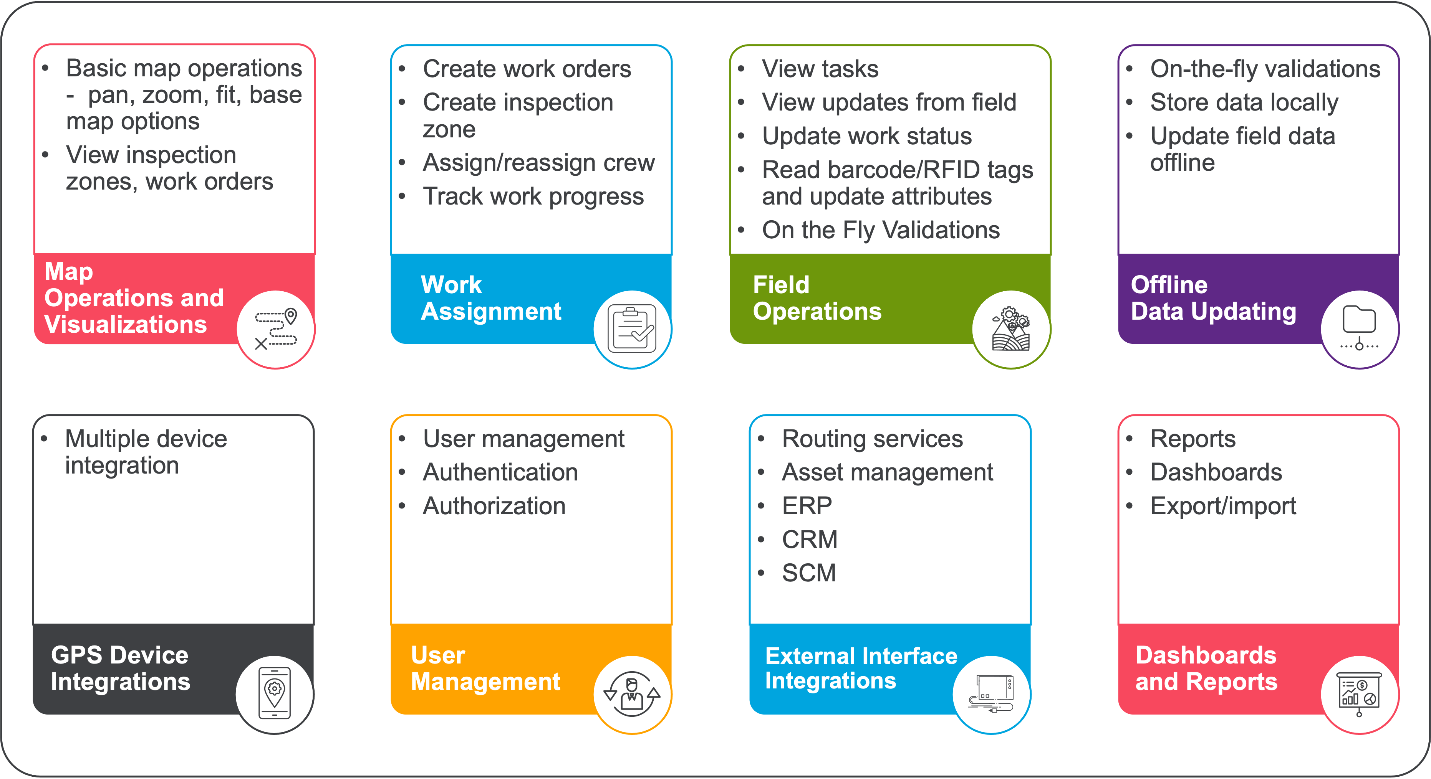 • Basic map operations - pan, zoom, fit, base map options
• View inspection zones, work orders

Map Operations and Visualizations

• Create work orders
• Create inspection zone
• Assign/reassign crew
• Track work progress

Work Assignment

• View tasks
• View updates from field
• Update work status
• Read barcode/RFID tags and update attributes
• On the Fly Validations

Field Operations

• On-the-fly validations
• Store data locally
• Update field data offline

Offline Data Updating

• Multiple device integration

GPS Device Integrations

• User management
• Authentication
• Authorization

User Management

• Routing services
• Asset management
• ERP
• CRM
• SCM

External Interface Integrations

• Reports
• Dashboards
• Export/import

Dashboards and Reports